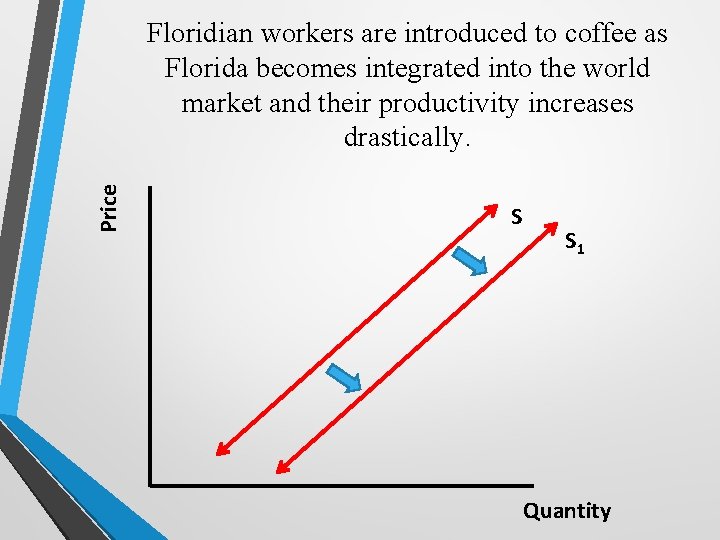 Floridian workers are introduced to coffee as Florida becomes integrated into the world market and their productivity increases drastically.

Price

S

$S_1$

Quantity